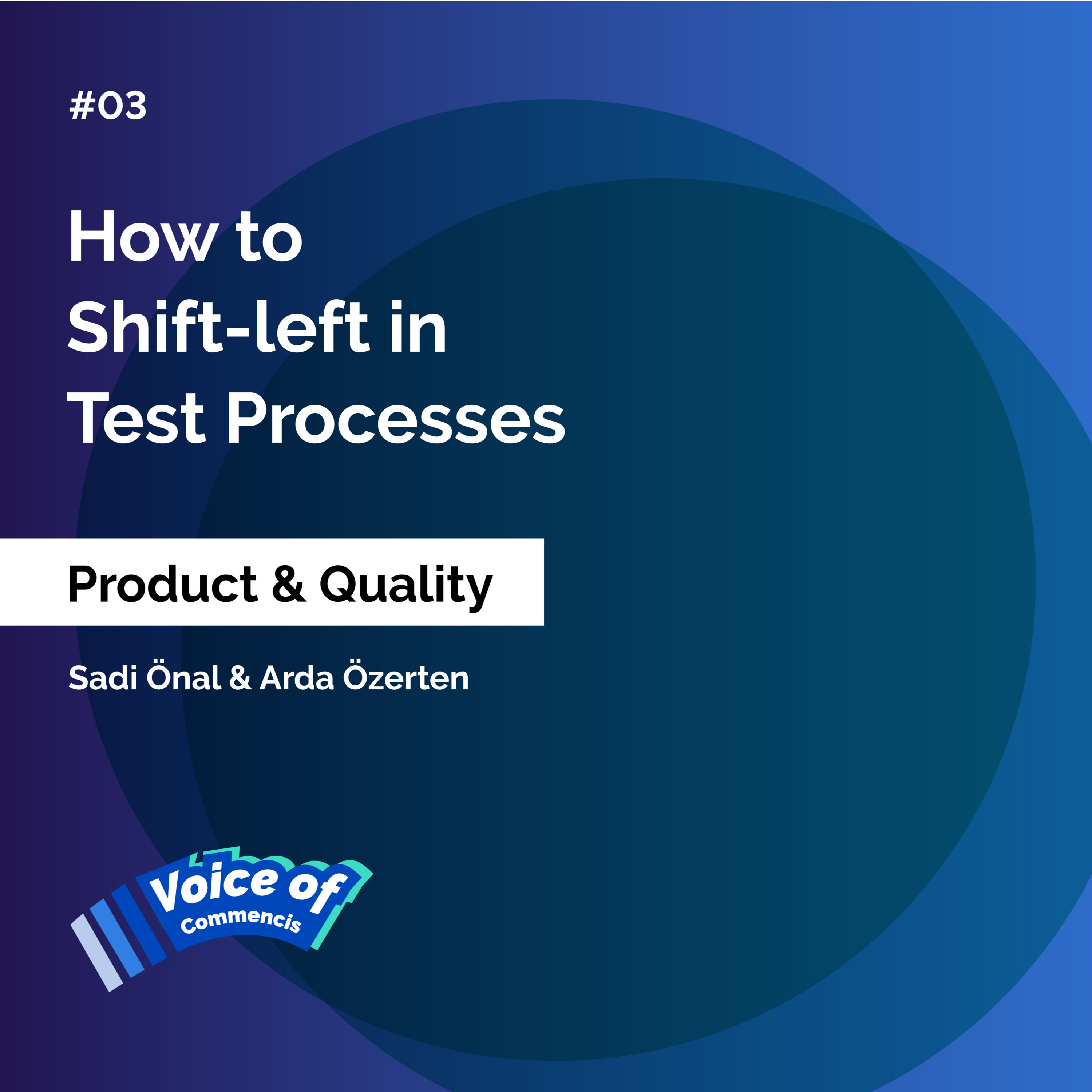 #03

How to Shift-left in Test Processes

Product & Quality

Sadi Önal & Arda Özerten

Voice of Commencis